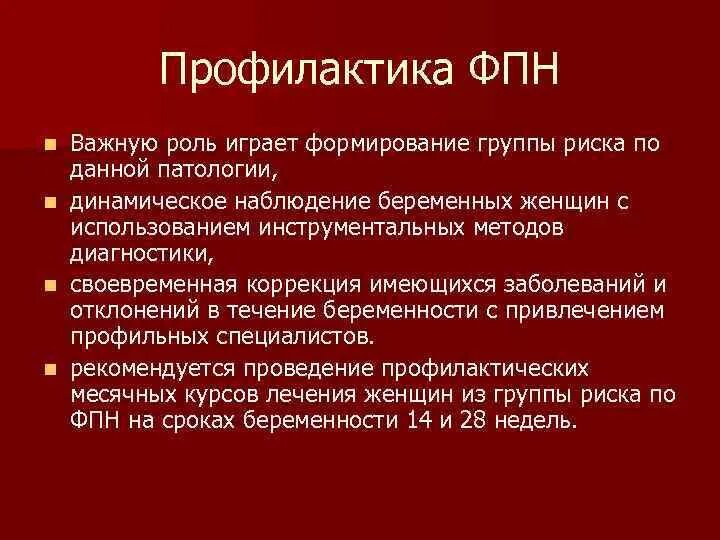 Профилактика ФПН

- Важную роль играет формирование группы риска по данной патологии,
- динамическое наблюдение беременных женщин с использованием инструментальных методов диагностики,
- своевременная коррекция имеющихся заболеваний и отклонений в течение беременности с привлечением профильных специалистов.
- рекомендуется проведение профилактических месячных курсов лечения женщин из группы риска по ФПН на сроках беременности 14 и 28 недель.